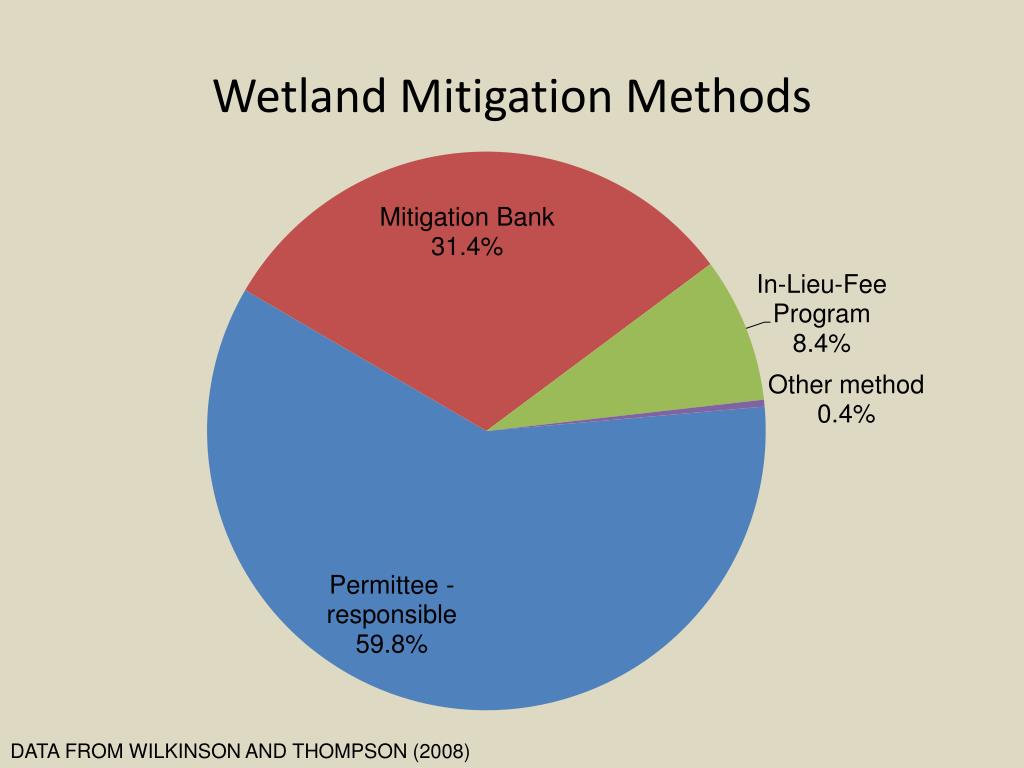 Wetland Mitigation Methods

Mitigation Bank
31.4%

In-Lieu-Fee
Program
8.4%

Other method
0.4%

Permittee - responsible
59.8%

DATA FROM WILKINSON AND THOMPSON (2008)